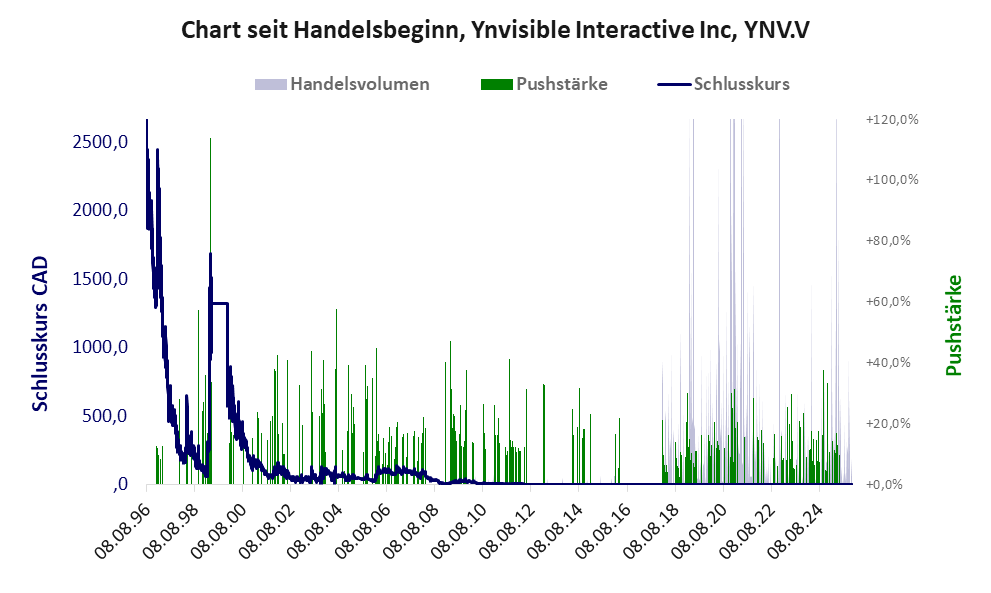 Chart seit Handelsbeginn, Ynvisible Interactive Inc, YNV.V

Handelsvolumen Pushstärke Schlusskurs

Schlusskurs CAD

2500,0
2000,0
1500,0
1000,0
500,0
,0

+120,0%
+100,0%
+80,0%
+60,0%
+40,0%
+20,0%
+0,0%

Pushstärke

08.08.96
08.08.98
08.08.00
08.08.02
08.08.04
08.08.06
08.08.08
08.08.10
08.08.12
08.08.14
08.08.16
08.08.18
08.08.20
08.08.22
08.08.24